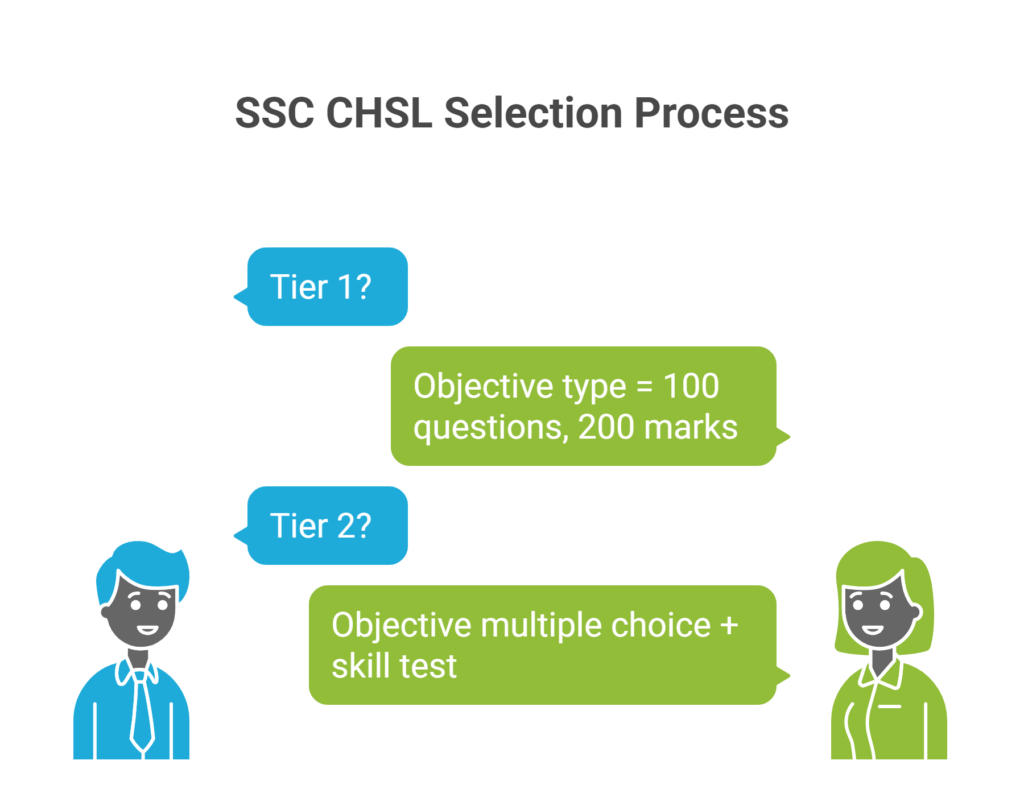 SSC CHSL Selection Process

Tier 1?

Objective type = 100 questions, 200 marks

Tier 2?

Objective multiple choice + skill test